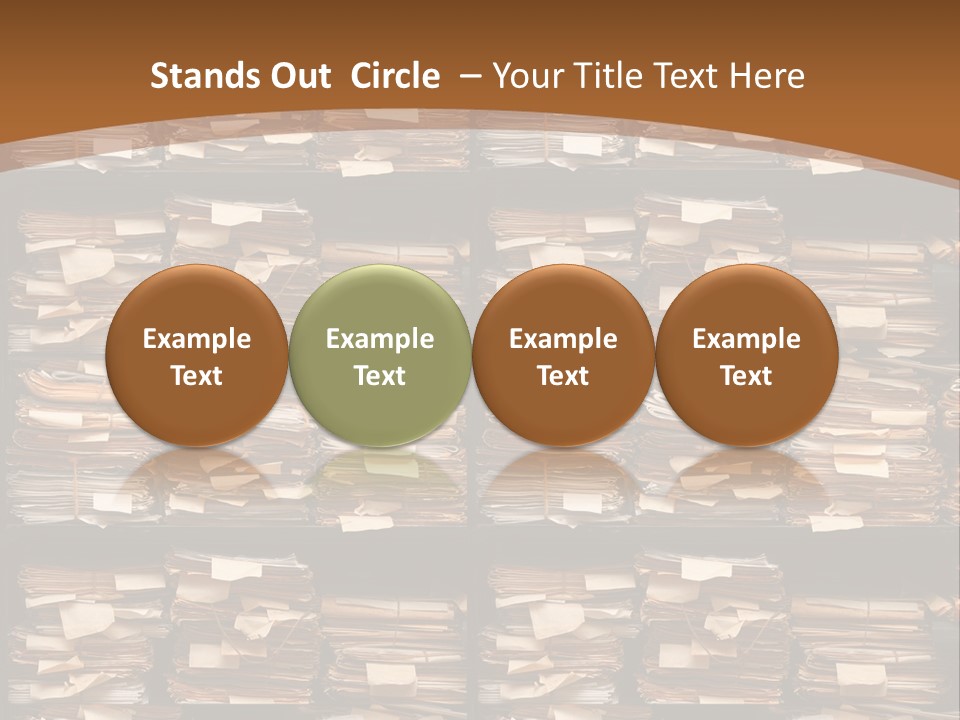 Stands Out Circle – Your Title Text Here

Example Text

Example Text

Example Text

Example Text